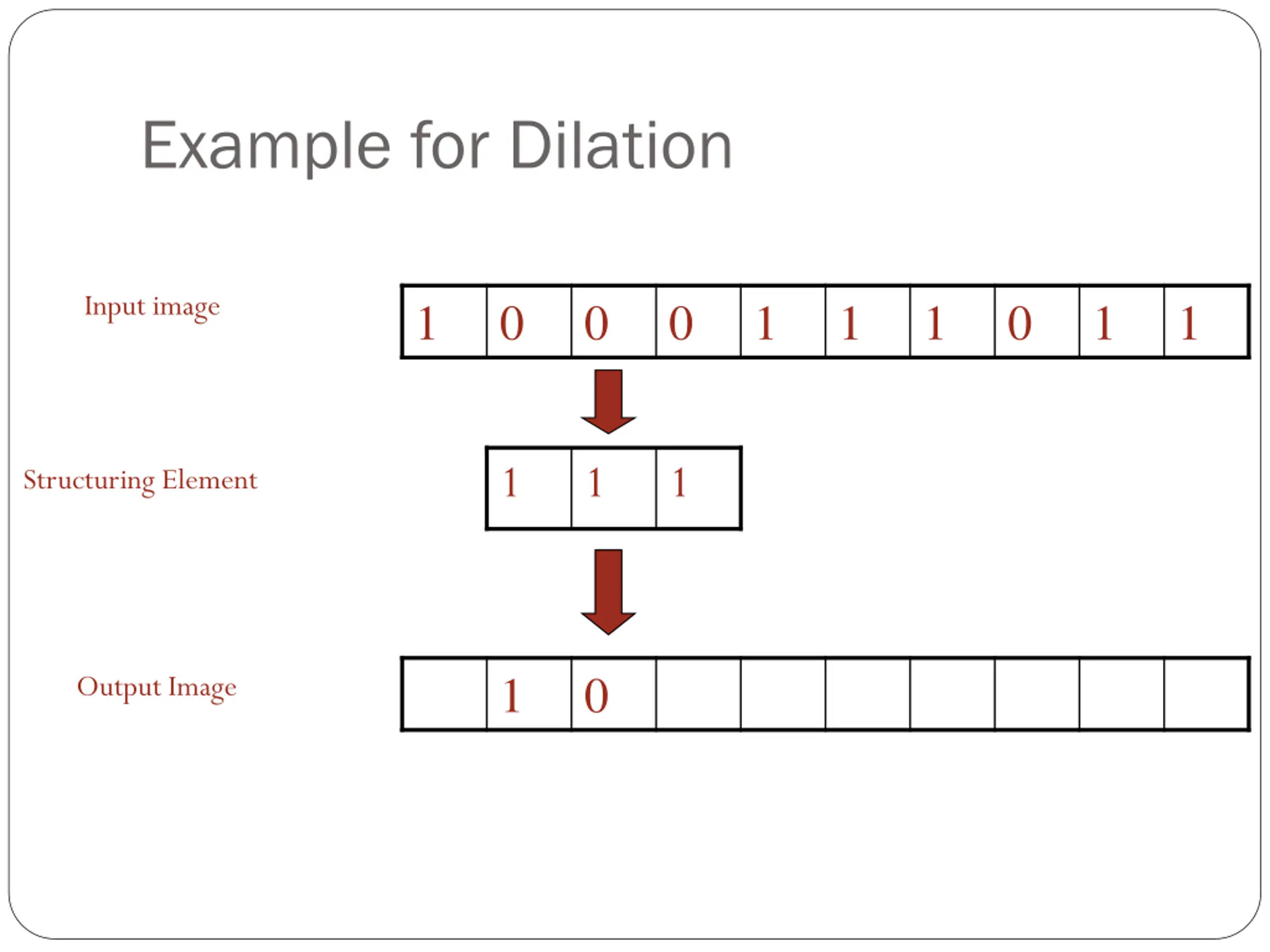 Example for Dilation

Input image

| 1 | 0 | 0 | 0 | 1 | 1 | 1 | 0 | 1 | 1 |
|---|---|---|---|---|---|---|---|---|---|

Structuring Element

| 1 | 1 | 1 |
|---|---|---|

Output Image

|  | 1 | 0 |  |  |  |  |  |  |  |
|---|---|---|---|---|---|---|---|---|---|